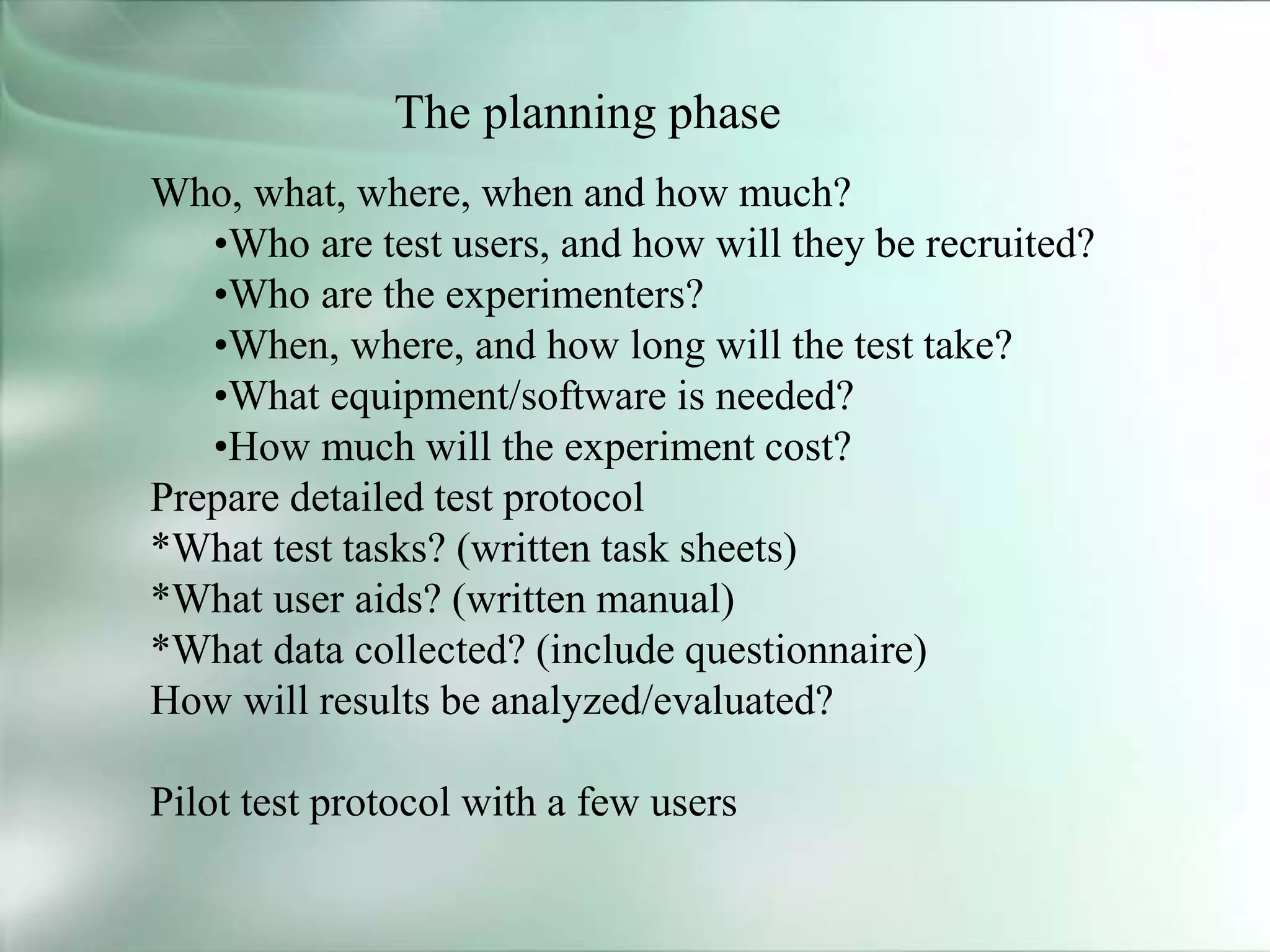 The planning phase

Who, what, where, when and how much?

•Who are test users, and how will they be recruited?

•Who are the experimenters?

•When, where, and how long will the test take?

•What equipment/software is needed?

•How much will the experiment cost?

Prepare detailed test protocol

*What test tasks? (written task sheets)

*What user aids? (written manual)

*What data collected? (include questionnaire)

How will results be analyzed/evaluated?

Pilot test protocol with a few users